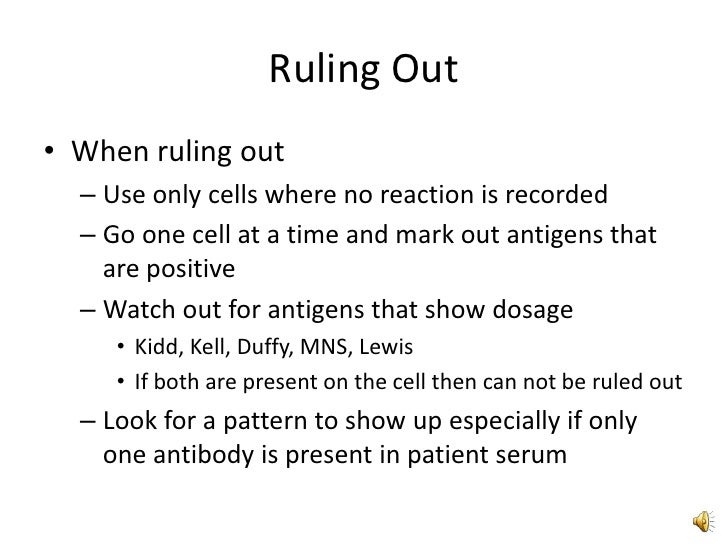 Ruling Out

• When ruling out
– Use only cells where no reaction is recorded
– Go one cell at a time and mark out antigens that are positive
– Watch out for antigens that show dosage
• Kidd, Kell, Duffy, MNS, Lewis
• If both are present on the cell then can not be ruled out
– Look for a pattern to show up especially if only one antibody is present in patient serum